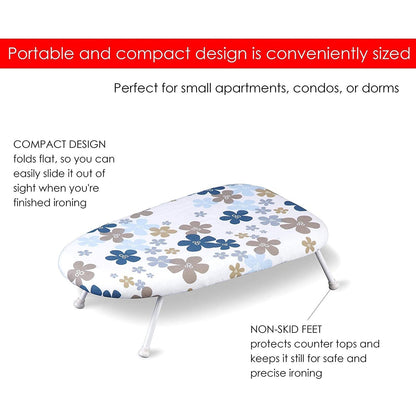 Portable and compact design is conveniently sized

Perfect for small apartments, condos, or dorms

COMPACT DESIGN
folds flat, so you can easily slide it out of sight when you're finished ironing

NON-SKID FEET
protects counter tops and keeps it still for safe and precise ironing